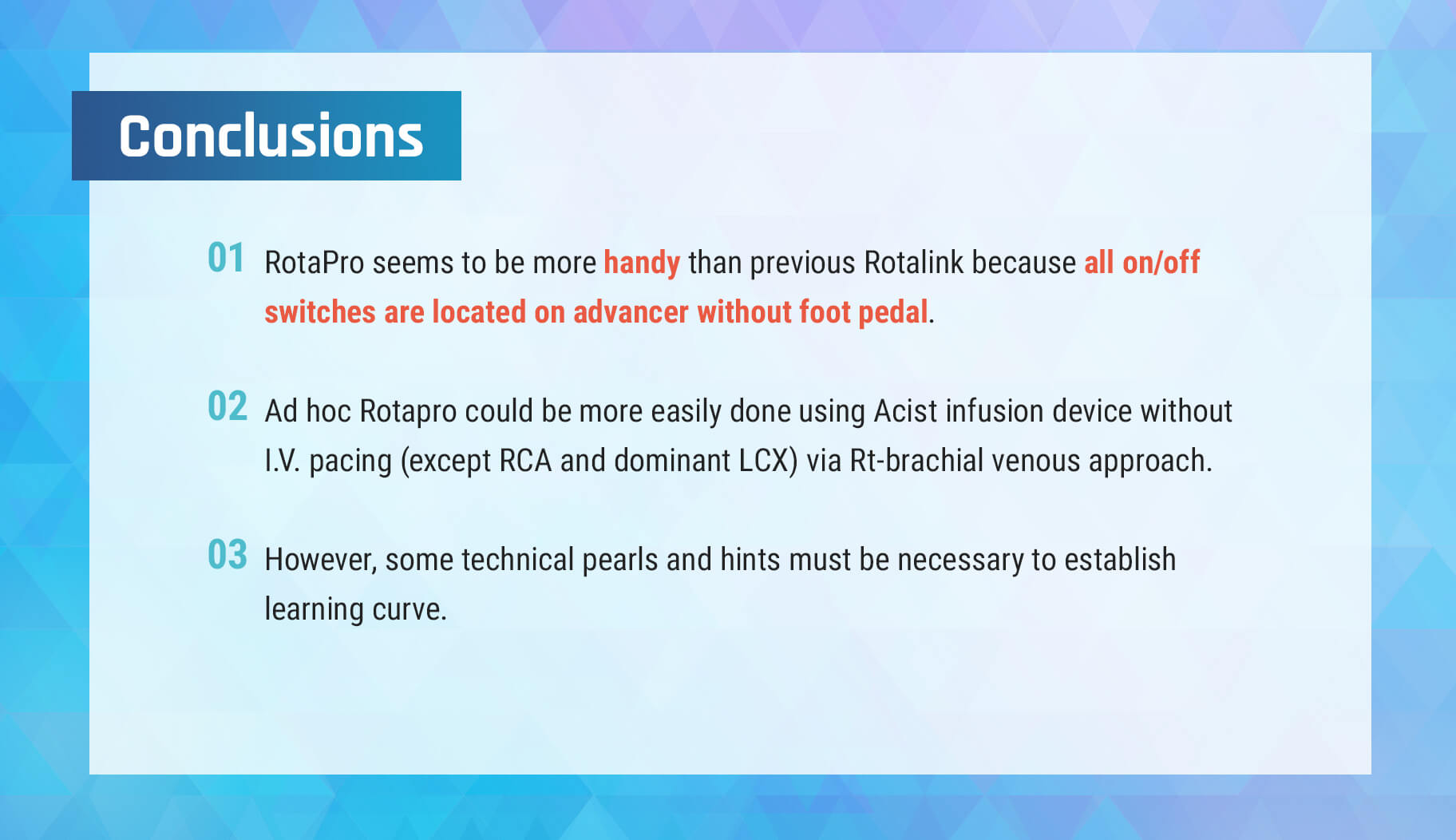 Conclusions

01 RotaPro seems to be more handy than previous Rotalink because all on/off switches are located on advancer without foot pedal.

02 Ad hoc Rotapro could be more easily done using Acist infusion device without I.V. pacing (except RCA and dominant LCX) via Rt-brachial venous approach.

03 However, some technical pearls and hints must be necessary to establish learning curve.